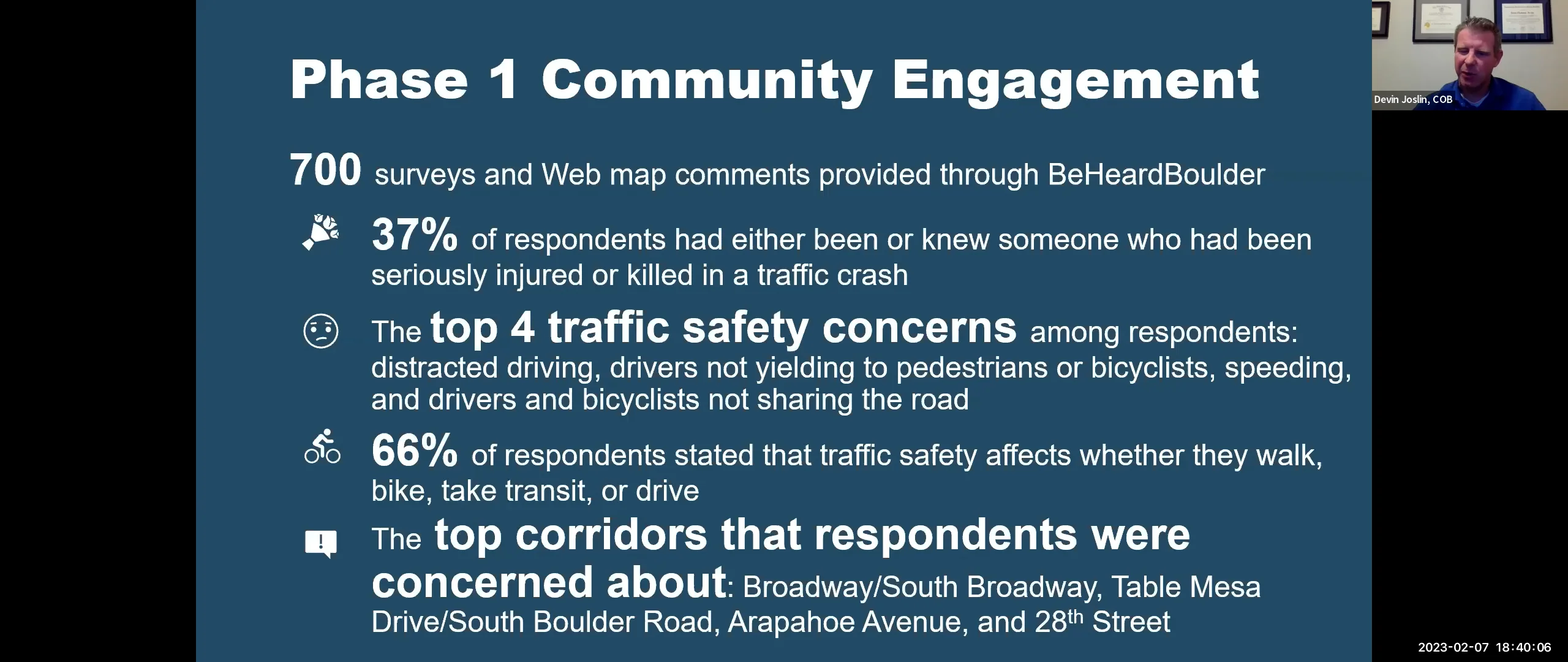 Phase 1 Community Engagement

700 surveys and Web map comments provided through BeHeardBoulder

37% of respondents had either been or knew someone who had been seriously injured or killed in a traffic crash

The top 4 traffic safety concerns among respondents: distracted driving, drivers not yielding to pedestrians or bicyclists, speeding, and drivers and bicyclists not sharing the road

66% of respondents stated that traffic safety affects whether they walk, bike, take transit, or drive

The top corridors that respondents were concerned about: Broadway/South Broadway, Table Mesa Drive/South Boulder Road, Arapahoe Avenue, and 28$^{th}$ Street

Devin Joslin, COB

2023-02-07 18:40:06